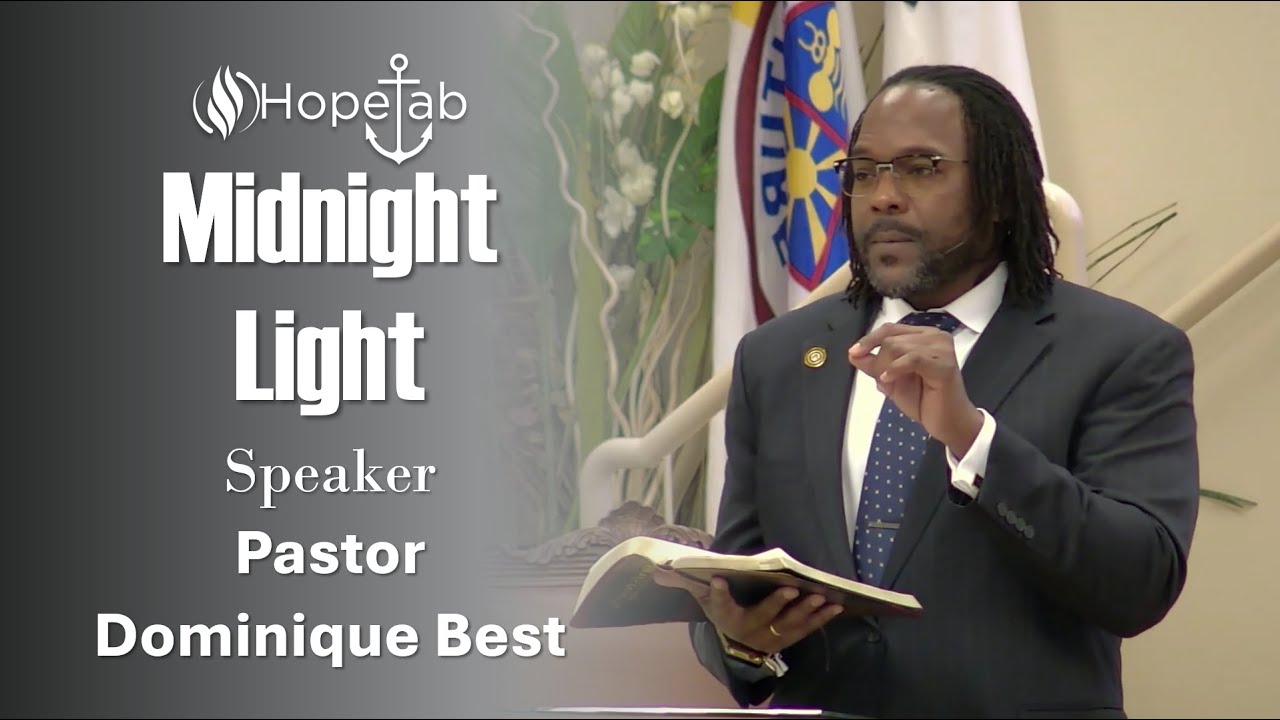 HopeTab

Midnight Light

Speaker

Pastor Dominique Best